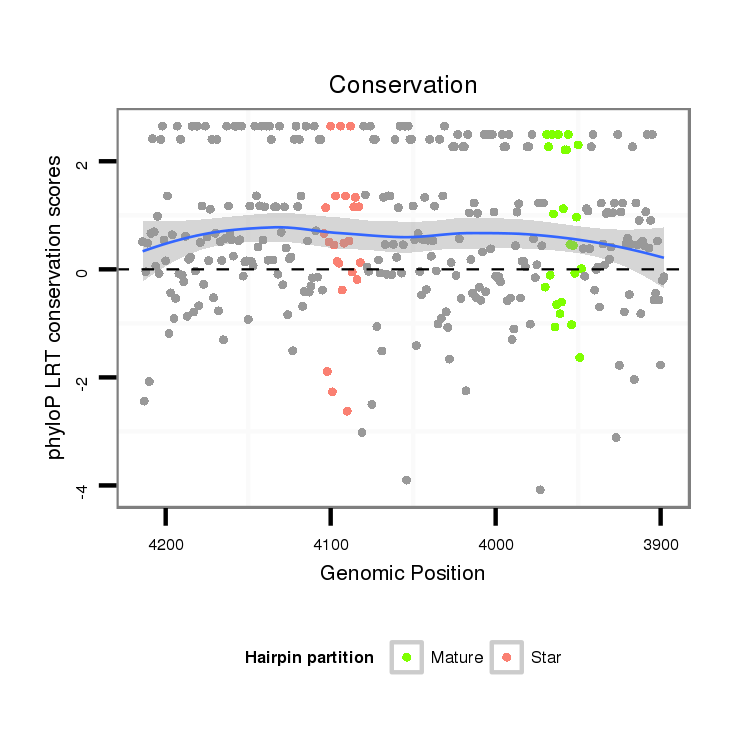 Conservation

phyloP LRT conservation scores

2
0
-2
-4

4200
4100
4000
3900

Genomic Position

Hairpin partition
Mature
Star